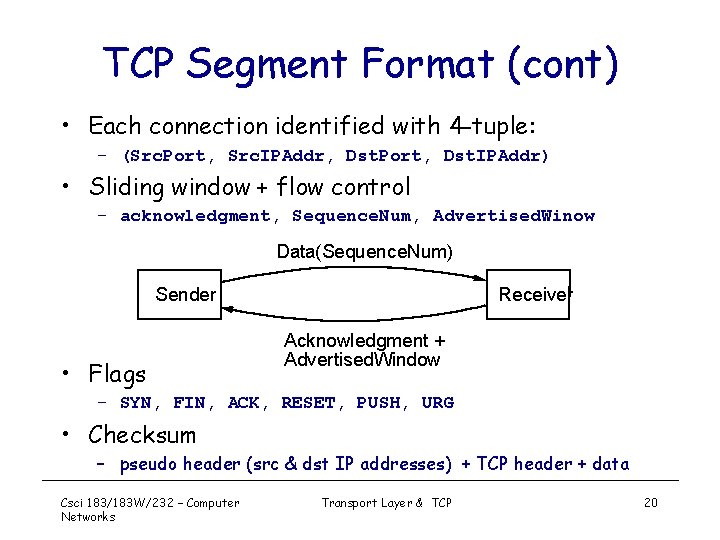 TCP Segment Format (cont)

• Each connection identified with 4-tuple:
  – (SrcPort, SrcIPAddr, DstPort, DstIPAddr)
• Sliding window + flow control
  – acknowledgment, SequenceNum, AdvertisedWinow

Data(SequenceNum)

Sender

Receiver

Acknowledgment + AdvertisedWindow

• Flags
  – SYN, FIN, ACK, RESET, PUSH, URG
• Checksum
  – pseudo header (src & dst IP addresses) + TCP header + data

Csci 183/183W/232 – Computer Networks

Transport Layer & TCP

20